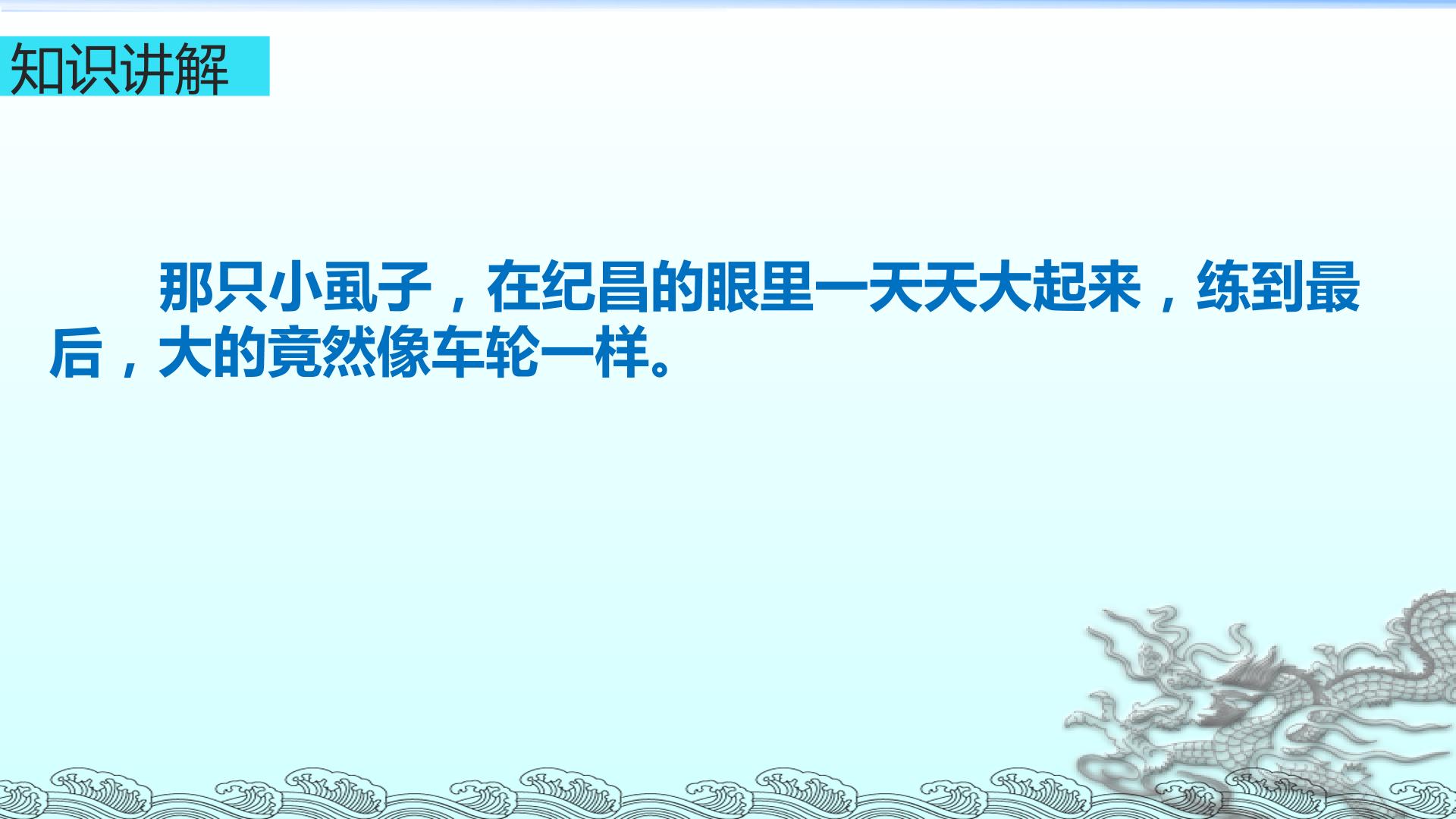 知识讲解

那只小虱子，在纪昌的眼里一天天大起来，练到最后，大的竟然像车轮一样。